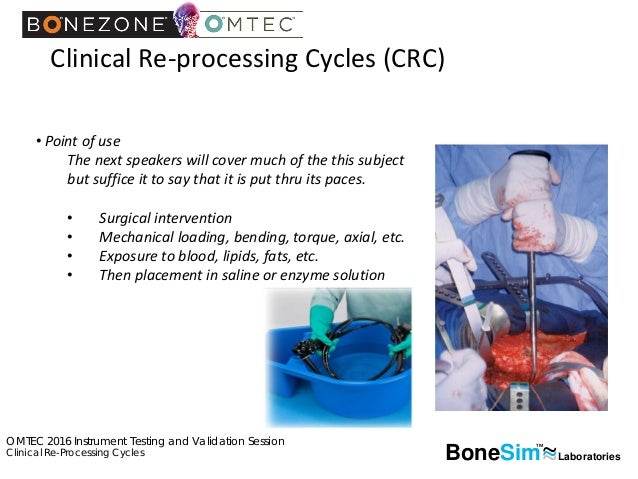 BONEZONE OMTEC

Clinical Re-processing Cycles (CRC)

• Point of use
The next speakers will cover much of the this subject but suffice it to say that it is put thru its paces.

• Surgical intervention
• Mechanical loading, bending, torque, axial, etc.
• Exposure to blood, lipids, fats, etc.
• Then placement in saline or enzyme solution

OMTEC 2016 Instrument Testing and Validation Session
Clinical Re-Processing Cycles

BoneSim™ Laboratories